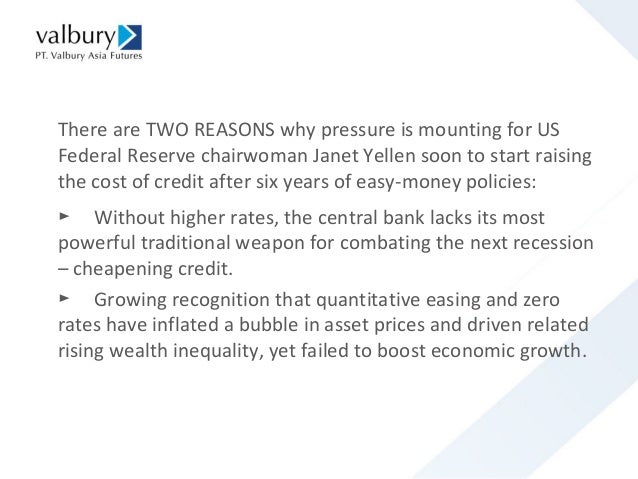 valbury
PT. Valbury Asia Futures

There are TWO REASONS why pressure is mounting for US Federal Reserve chairwoman Janet Yellen soon to start raising the cost of credit after six years of easy-money policies:

► Without higher rates, the central bank lacks its most powerful traditional weapon for combating the next recession – cheapening credit.

► Growing recognition that quantitative easing and zero rates have inflated a bubble in asset prices and driven related rising wealth inequality, yet failed to boost economic growth.